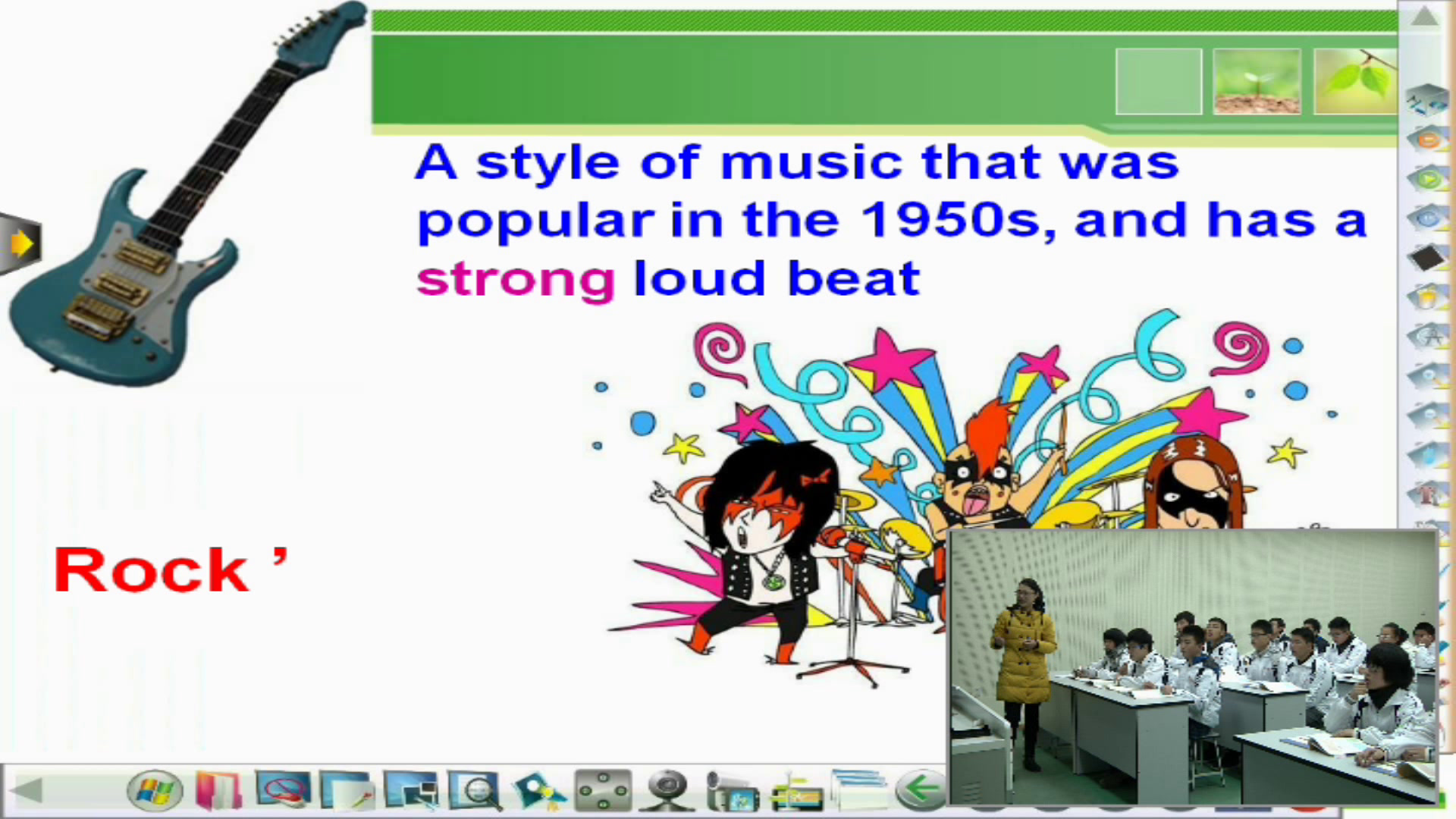 A style of music that was popular in the 1950s, and has a strong loud beat

Rock ’